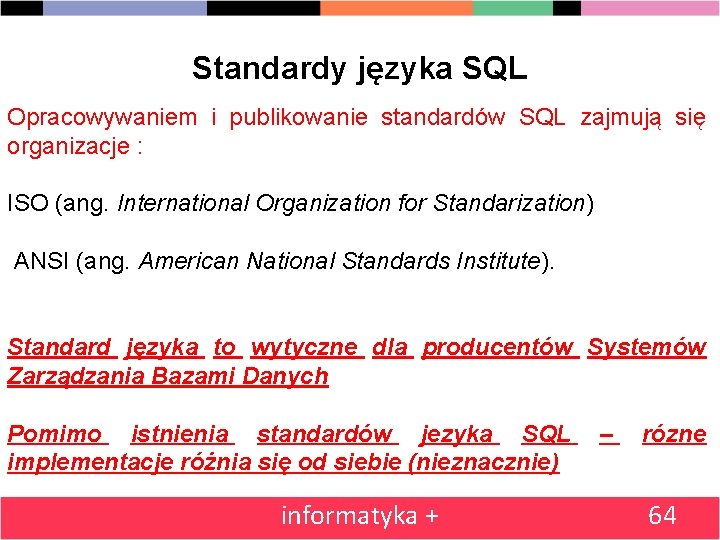 Standardy języka SQL

Opracowywaniem i publikowanie standardów SQL zajmują się organizacje :

ISO (ang. International Organization for Standarization)

ANSI (ang. American National Standards Institute).

Standard języka to wytyczne dla producentów Systemów Zarządzania Bazami Danych

Pomimo istnienia standardów jezyka SQL – rózne implementacje różnia się od siebie (nieznacznie)

informatyka +

64